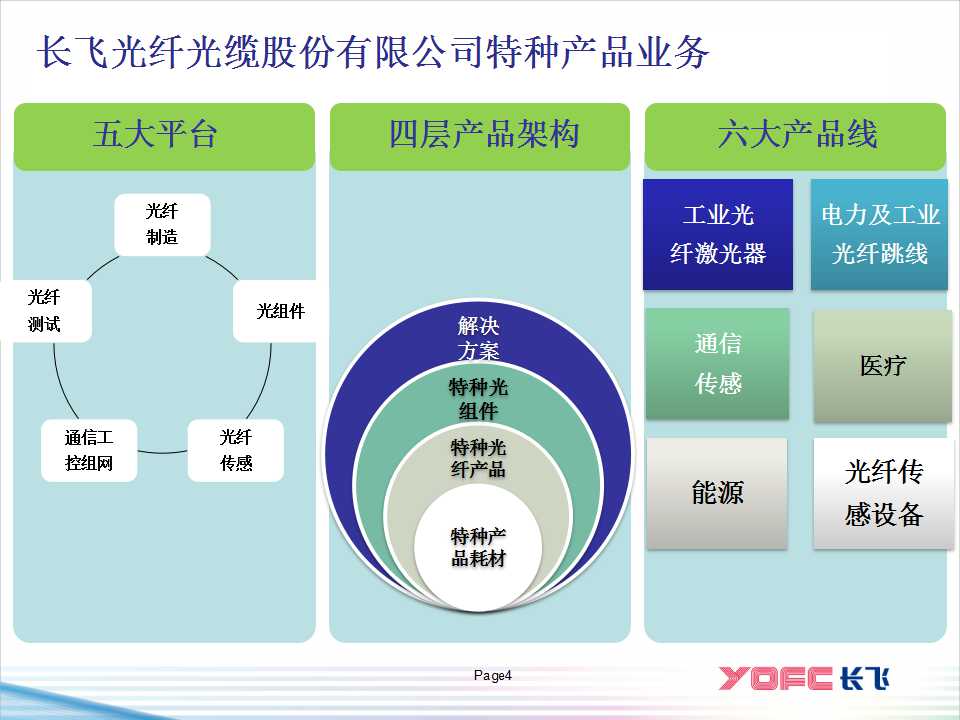 长飞光纤光缆股份有限公司特种产品业务

五大平台

光纤制造

光组件

光纤传感

通信工控组网

光纤测试

四层产品架构

解决方案

特种光组件

特种光纤产品

特种产品耗材

六大产品线

工业光纤激光器

电力及工业光纤跳线

通信传感

医疗

能源

光纤传感设备

Page4

YOFC 长飞